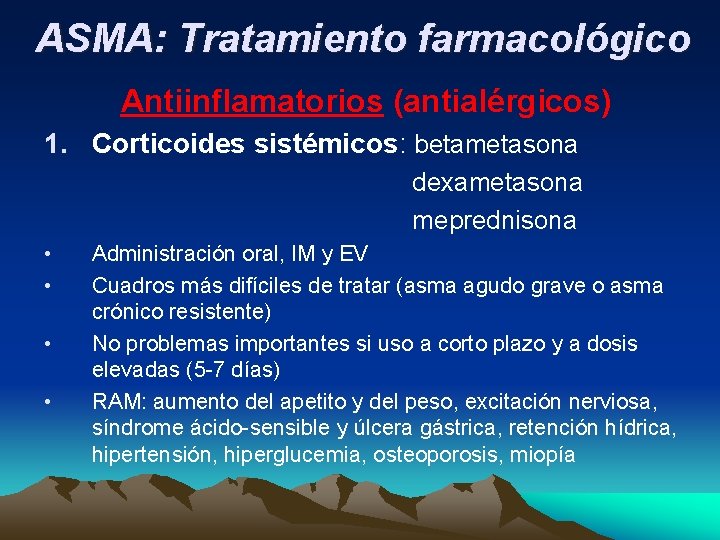 ASMA: Tratamiento farmacológico

Antiinflamatorios (antialérgicos)

1. Corticoides sistémicos: betametasona
dexametasona
meprednisona

• Administración oral, IM y EV
• Cuadros más difíciles de tratar (asma agudo grave o asma crónico resistente)
• No problemas importantes si uso a corto plazo y a dosis elevadas (5-7 días)
• RAM: aumento del apetito y del peso, excitación nerviosa, síndrome ácido-sensible y úlcera gástrica, retención hídrica, hipertensión, hiperglucemia, osteoporosis, miopía